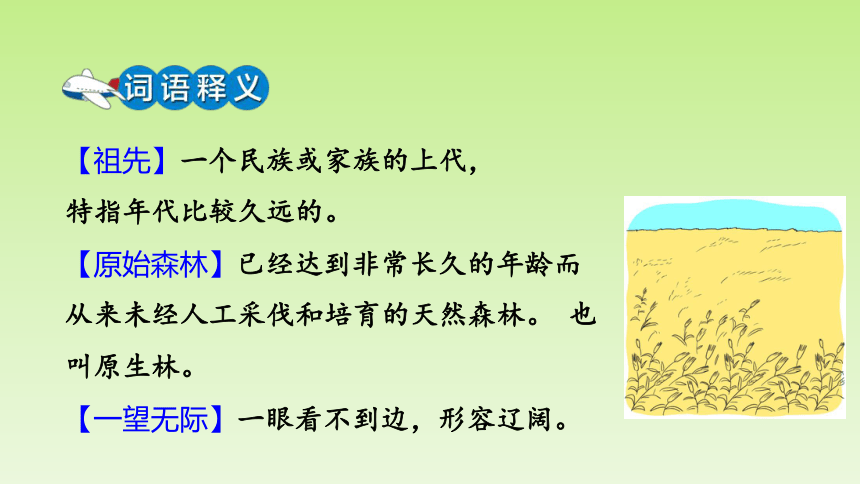 词语释义

【祖先】一个民族或家族的上代，特指年代比较久远的。

【原始森林】已经达到非常长久的年龄而从来未经人工采伐和培育的天然森林。 也叫原生林。

【一望无际】一眼看不到边，形容辽阔。